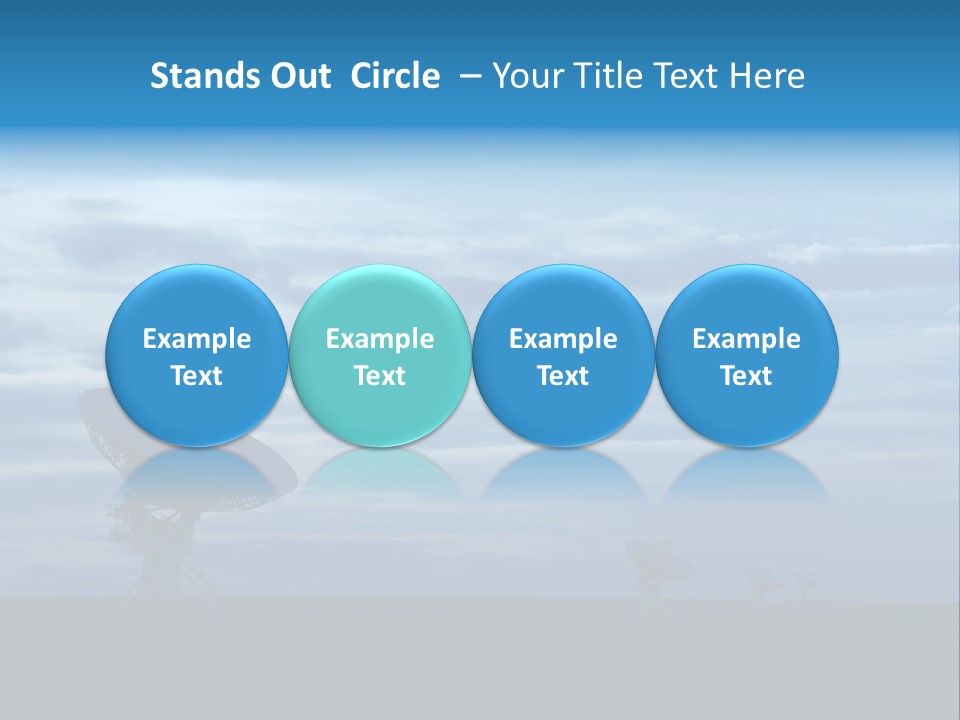 Stands Out Circle – Your Title Text Here

Example Text

Example Text

Example Text

Example Text